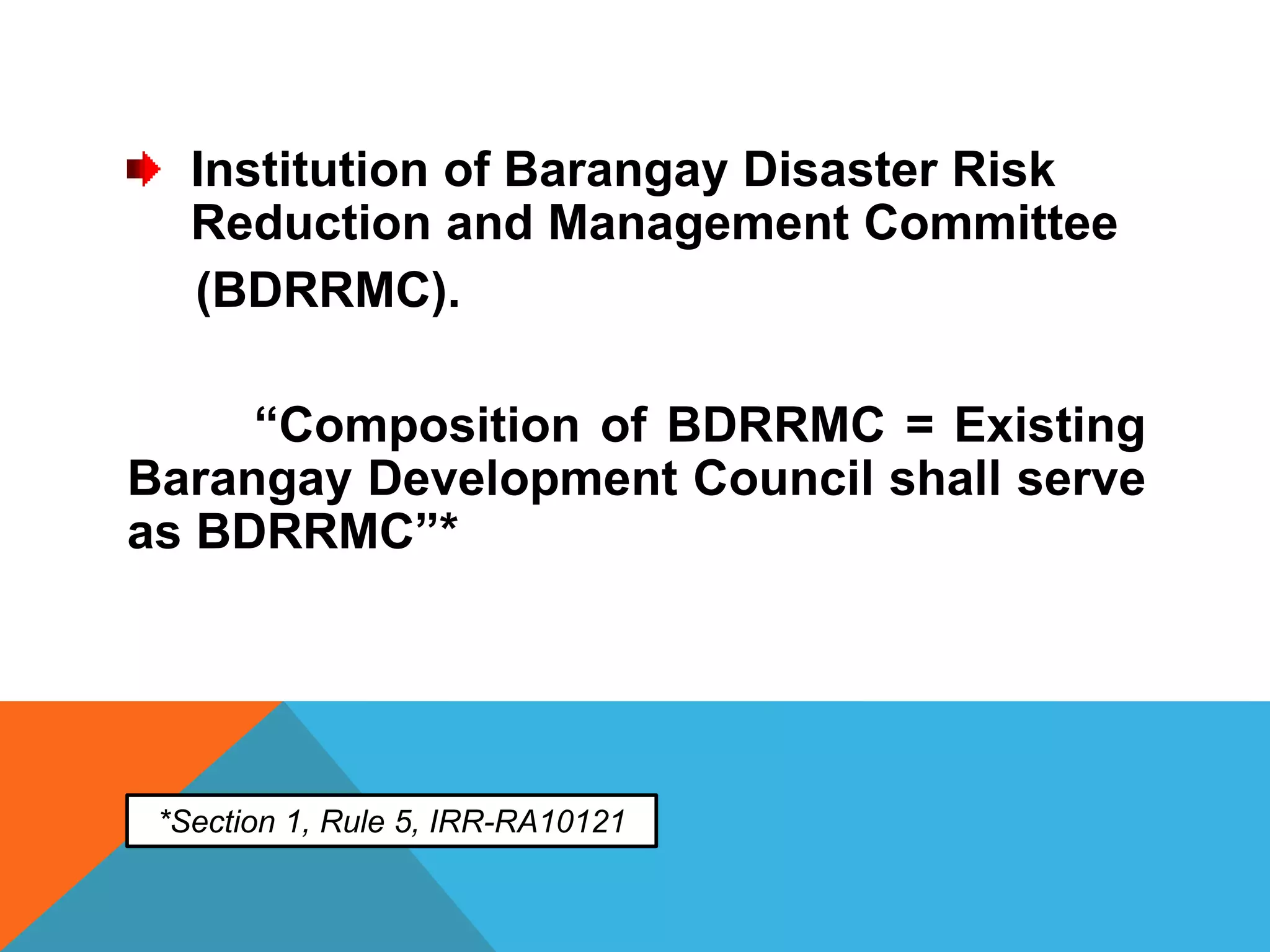 Institution of Barangay Disaster Risk Reduction and Management Committee (BDRRMC).

“Composition of BDRRMC = Existing Barangay Development Council shall serve as BDRRMC”*

*Section 1, Rule 5, IRR-RA10121